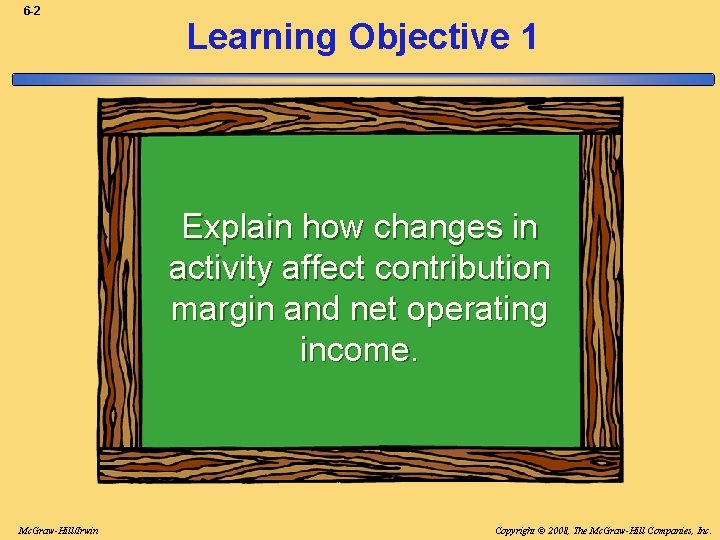 6-2

Learning Objective 1

Explain how changes in activity affect contribution margin and net operating income.

McGraw-Hill/Irwin

Copyright © 2008, The McGraw-Hill Companies, Inc.